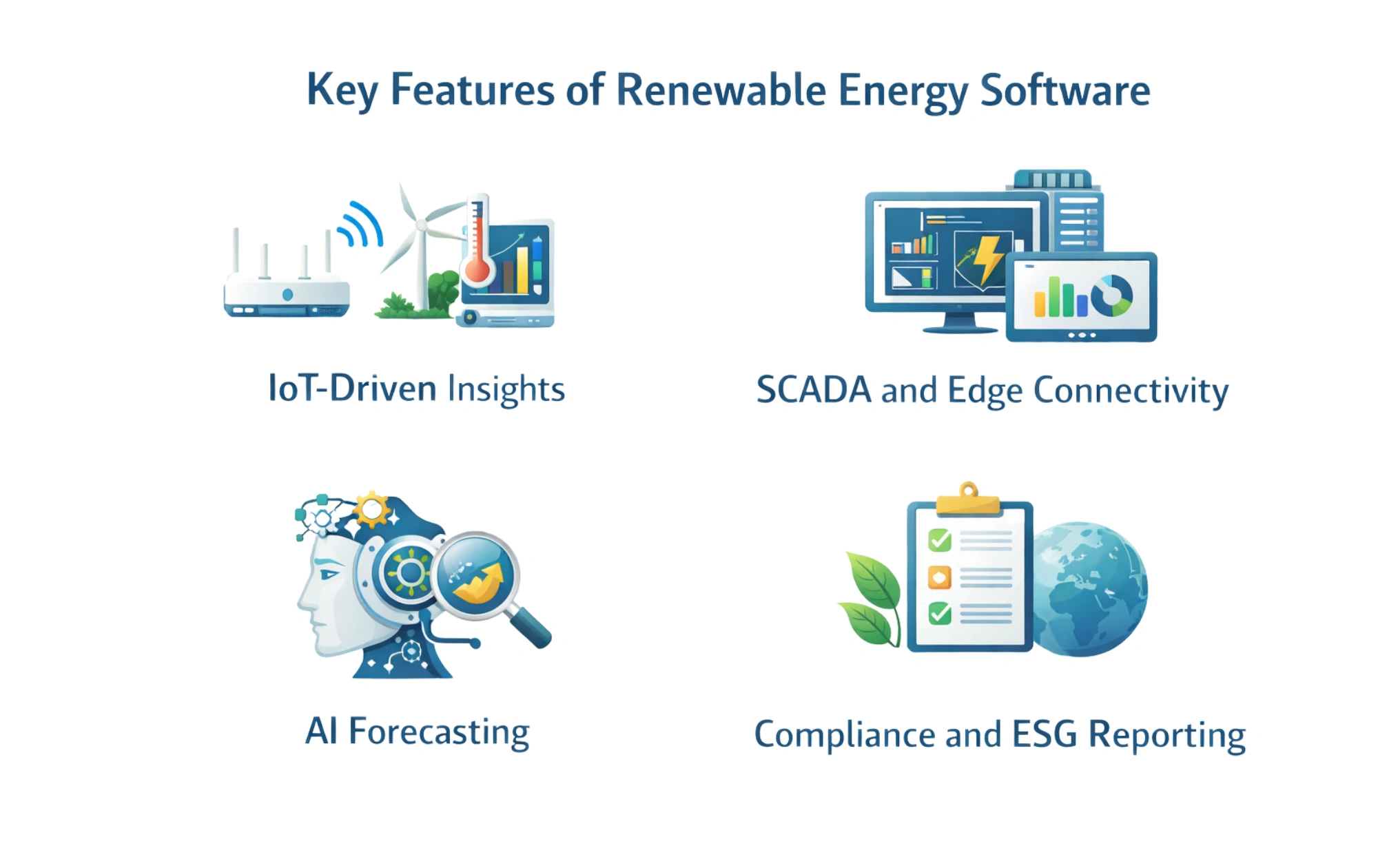 Key Features of Renewable Energy Software

IoT-Driven Insights

SCADA and Edge Connectivity

AI Forecasting

Compliance and ESG Reporting